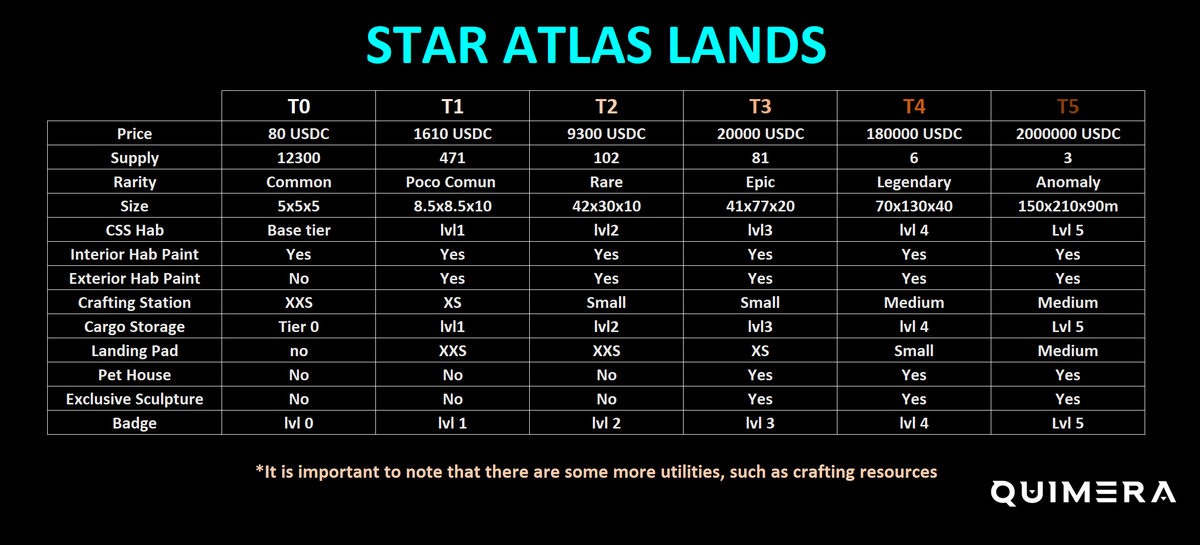 STAR ATLAS LANDS

| | T0 | T1 | T2 | T3 | T4 | T5 |
|---|---|---|---|---|---|---|
| Price | 80 USDC | 1610 USDC | 9300 USDC | 20000 USDC | 180000 USDC | 2000000 USDC |
| Supply | 12300 | 471 | 102 | 81 | 6 | 3 |
| Rarity | Common | Poco Comun | Rare | Epic | Legendary | Anomaly |
| Size | 5x5x5 | 8.5x8.5x10 | 42x30x10 | 41x77x20 | 70x130x40 | 150x210x90m |
| CSS Hab | Base tier | lvl1 | lvl2 | lvl3 | lvl 4 | Lvl 5 |
| Interior Hab Paint | Yes | Yes | Yes | Yes | Yes | Yes |
| Exterior Hab Paint | No | Yes | Yes | Yes | Yes | Yes |
| Crafting Station | XXS | XS | Small | Small | Medium | Medium |
| Cargo Storage | Tier 0 | lvl1 | lvl2 | lvl3 | lvl 4 | Lvl 5 |
| Landing Pad | no | XXS | XXS | XS | Small | Medium |
| Pet House | No | No | No | Yes | Yes | Yes |
| Exclusive Sculpture | No | No | No | Yes | Yes | Yes |
| Badge | lvl 0 | lvl 1 | lvl 2 | lvl 3 | lvl 4 | Lvl 5 |

*It is important to note that there are some more utilities, such as crafting resources

QUIMERA